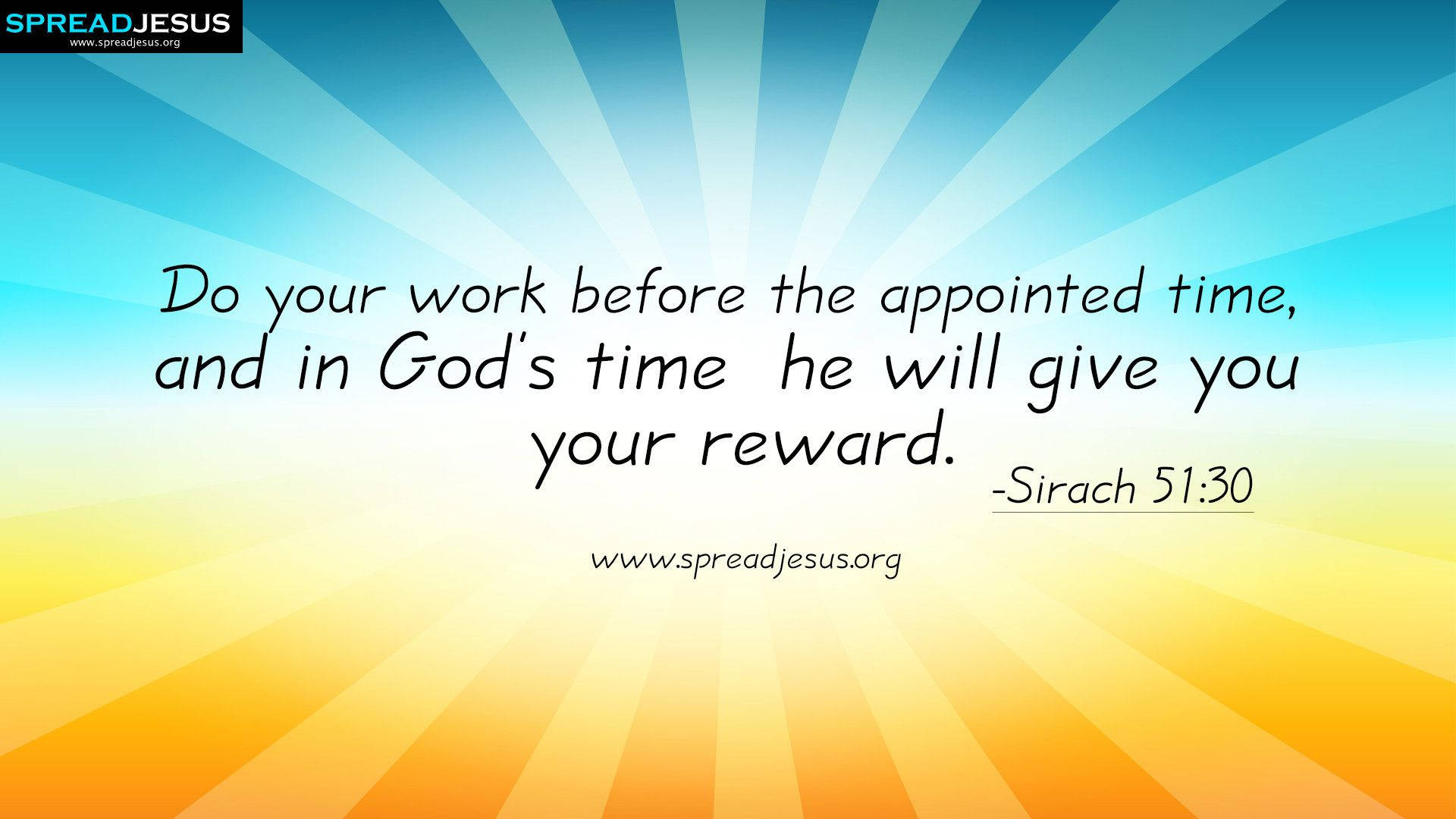 SPREADJESUS
www.spreadjesus.org

Do your work before the appointed time, and in God's time he will give you your reward.

-Sirach 51:30

www.spreadjesus.org